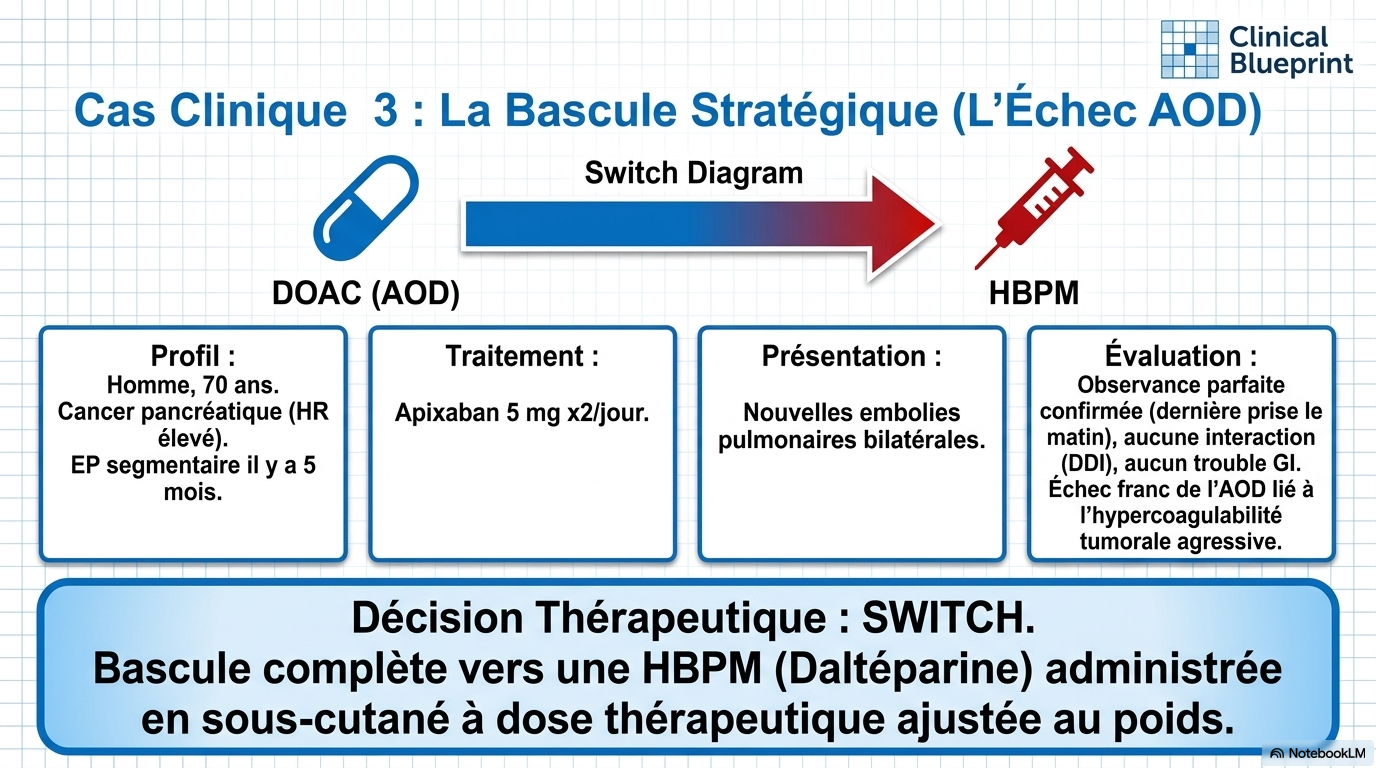 Clinical Blueprint

Cas Clinique 3 : La Bascule Stratégique (L'Échec AOD)

Switch Diagram

DOAC (AOD)

HBPM

Profil :
Homme, 70 ans.
Cancer pancréatique (HR élevé).
EP segmentaire il y a 5 mois.

Traitement :
Apixaban 5 mg x2/jour.

Présentation :
Nouvelles embolies pulmonaires bilatérales.

Évaluation :
Observance parfaite confirmée (dernière prise le matin), aucune interaction (DDI), aucun trouble GI. Échec franc de l'AOD lié à l'hypercoagulabilité tumorale agressive.

Décision Thérapeutique : SWITCH.
Bascule complète vers une HBPM (Daltéparine) administrée en sous-cutané à dose thérapeutique ajustée au poids.

NotebookLM